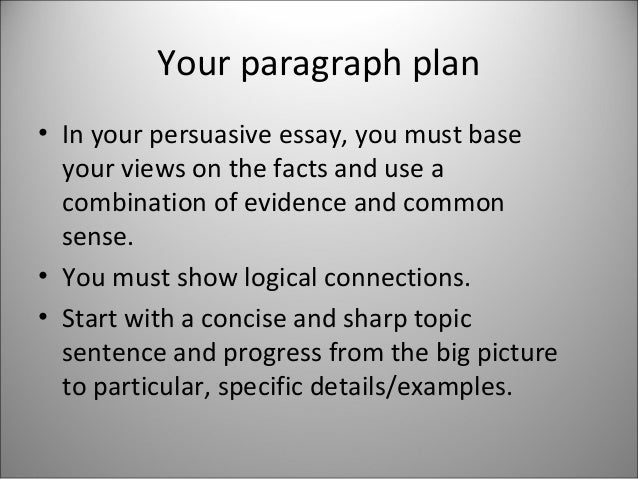 Your paragraph plan

• In your persuasive essay, you must base your views on the facts and use a combination of evidence and common sense.
• You must show logical connections.
• Start with a concise and sharp topic sentence and progress from the big picture to particular, specific details/examples.